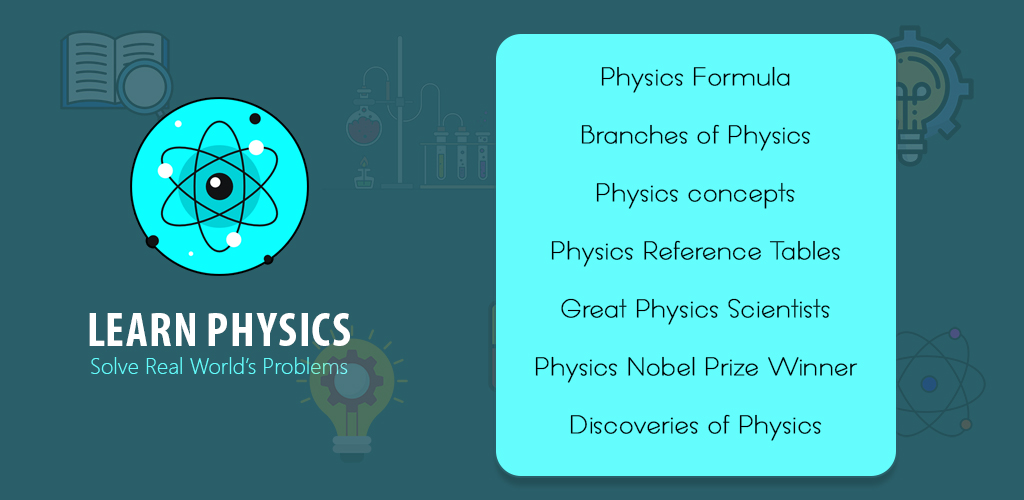 LEARN PHYSICS
Solve Real World's Problems

Physics Formula
Branches of Physics
Physics concepts
Physics Reference Tables
Great Physics Scientists
Physics Nobel Prize Winner
Discoveries of Physics